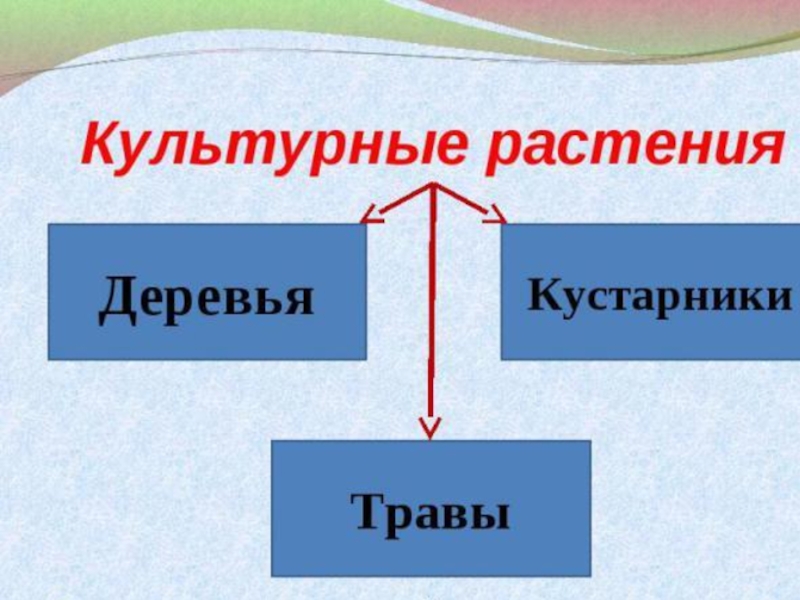 Культурные растения

Деревья

Кустарники

Травы